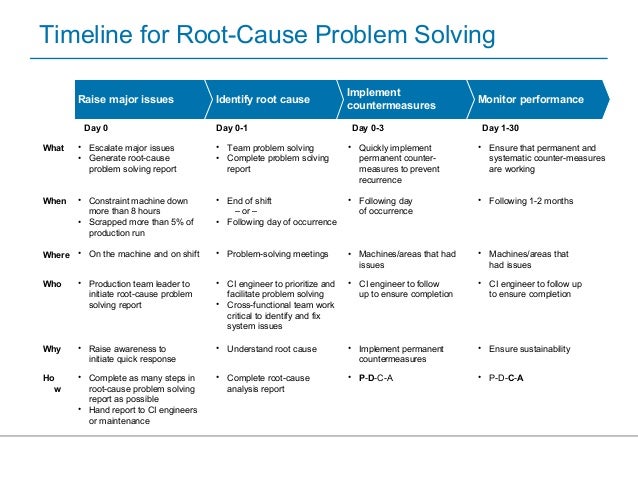 Timeline for Root-Cause Problem Solving

| | Raise major issues | Identify root cause | Implement countermeasures | Monitor performance |
|---|---|---|---|---|
| | Day 0 | Day 0-1 | Day 0-3 | Day 1-30 |
| What | • Escalate major issues • Generate root-cause problem solving report | • Team problem solving • Complete problem solving report | • Quickly implement permanent counter-measures to prevent recurrence | • Ensure that permanent and systematic counter-measures are working |
| When | • Constraint machine down more than 8 hours • Scrapped more than 5% of production run | • End of shift – or – • Following day of occurrence | • Following day of occurrence | • Following 1-2 months |
| Where | • On the machine and on shift | • Problem-solving meetings | • Machines/areas that had issues | • Machines/areas that had issues |
| Who | • Production team leader to initiate root-cause problem solving report | • CI engineer to prioritize and facilitate problem solving • Cross-functional team work critical to identify and fix system issues | • CI engineer to follow up to ensure completion | • CI engineer to follow up to ensure completion |
| Why | • Raise awareness to initiate quick response | • Understand root cause | • Implement permanent countermeasures | • Ensure sustainability |
| Ho w | • Complete as many steps in root-cause problem solving report as possible • Hand report to CI engineers or maintenance | • Complete root-cause analysis report | • P-D-C-A | • P-D-C-A |